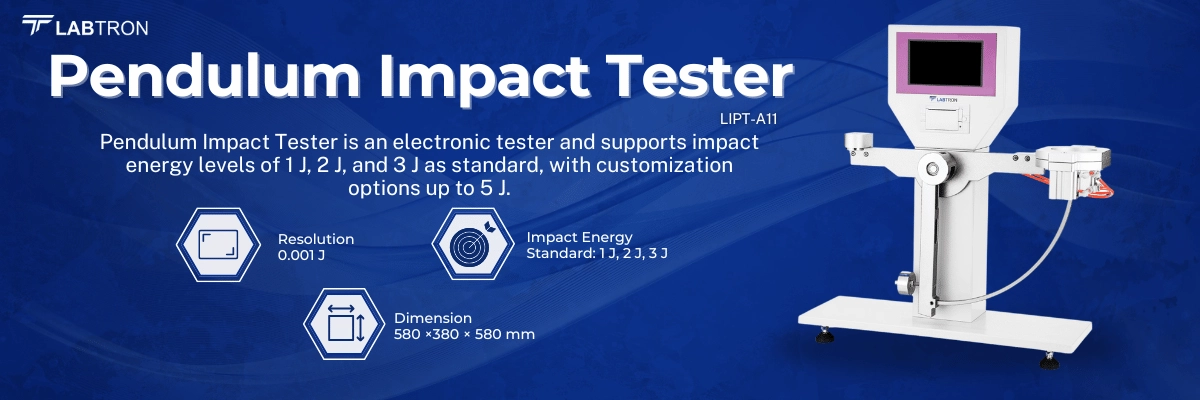 LABTRON

Pendulum Impact Tester

LIPT-A11

Pendulum Impact Tester is an electronic tester and supports impact energy levels of 1 J, 2 J, and 3 J as standard, with customization options up to 5 J.

Resolution
0.001 J

Impact Energy
Standard: 1 J, 2 J, 3 J

Dimension
580 ×380 × 580 mm

LABTRON